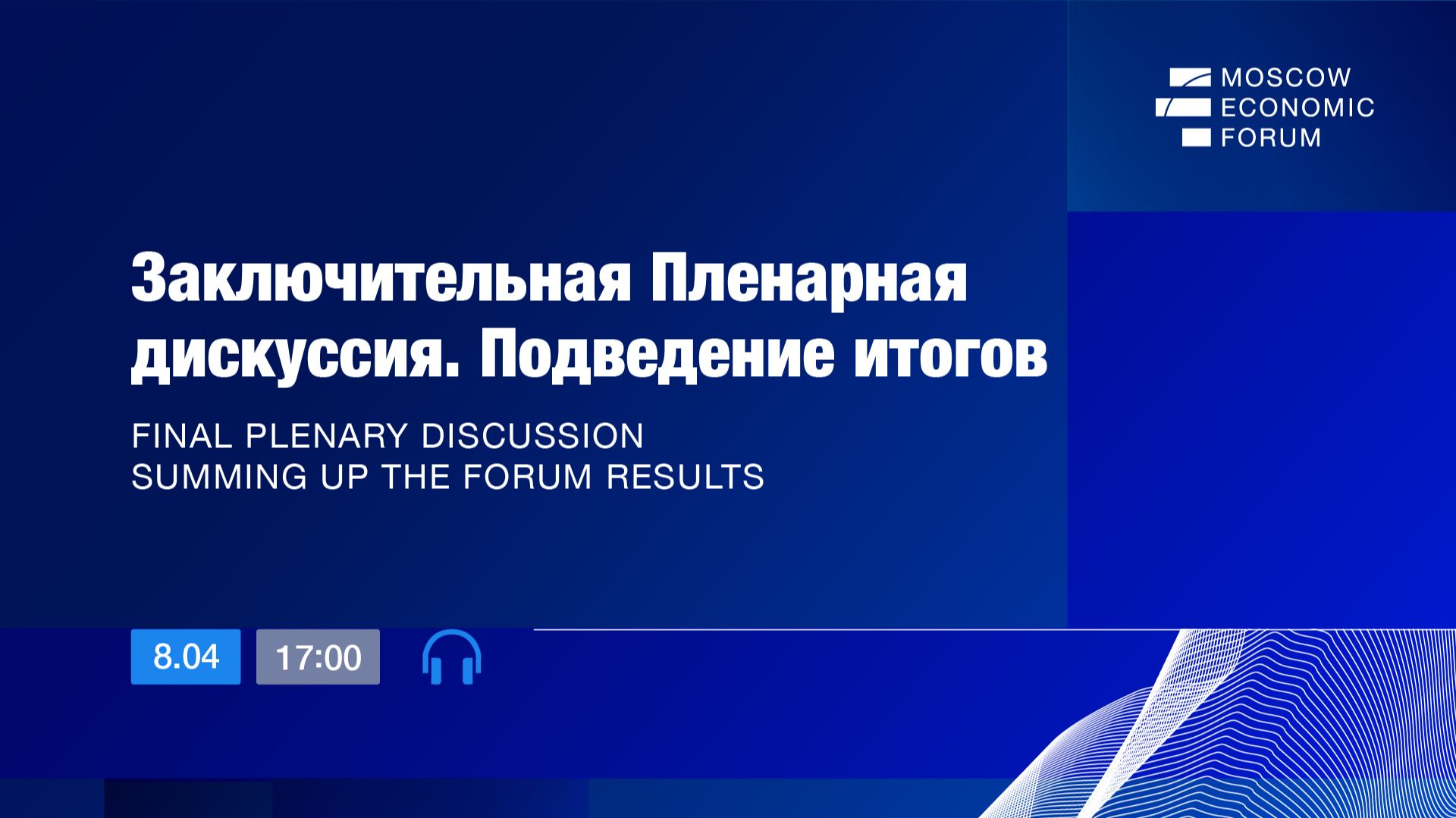 MOSCOW
ECONOMIC
FORUM

Заключительная Пленарная дискуссия. Подведение итогов

FINAL PLENARY DISCUSSION
SUMMING UP THE FORUM RESULTS

8.04

17:00